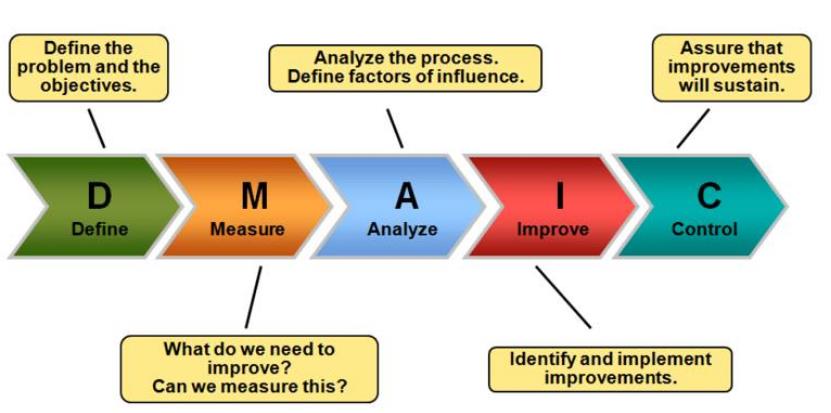 Define the problem and the objectives.

Analyze the process. Define factors of influence.

Assure that improvements will sustain.

D
Define

M
Measure

A
Analyze

I
Improve

C
Control

What do we need to improve? Can we measure this?

Identify and implement improvements.